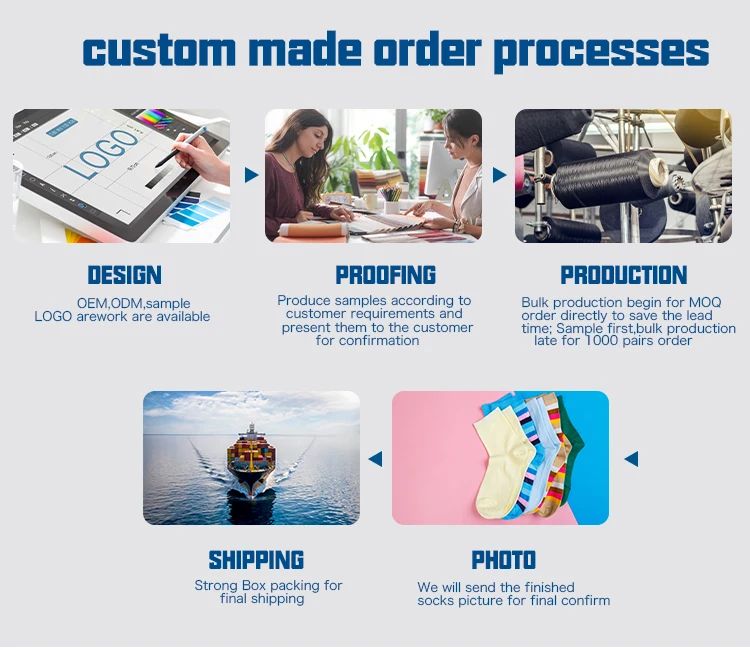 custom made order processes

LOGO

DESIGN

OEM,ODM,sample LOGO arework are available

PROOFING

Produce samples according to customer requirements and present them to the customer for confirmation

PRODUCTION

Bulk production begin for MOQ order directly to save the lead time; Sample first,bulk production late for 1000 pairs order

SHIPPING

Strong Box packing for final shipping

PHOTO

We will send the finished socks picture for final confirm